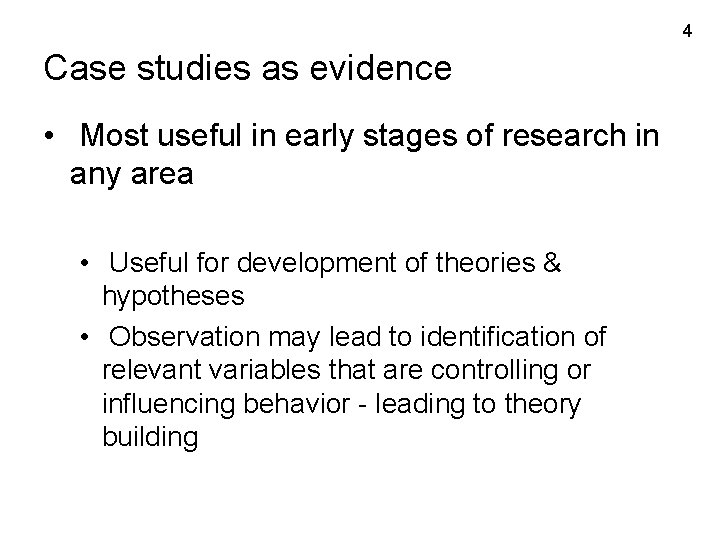 4

Case studies as evidence

• Most useful in early stages of research in any area

• Useful for development of theories & hypotheses
• Observation may lead to identification of relevant variables that are controlling or influencing behavior - leading to theory building